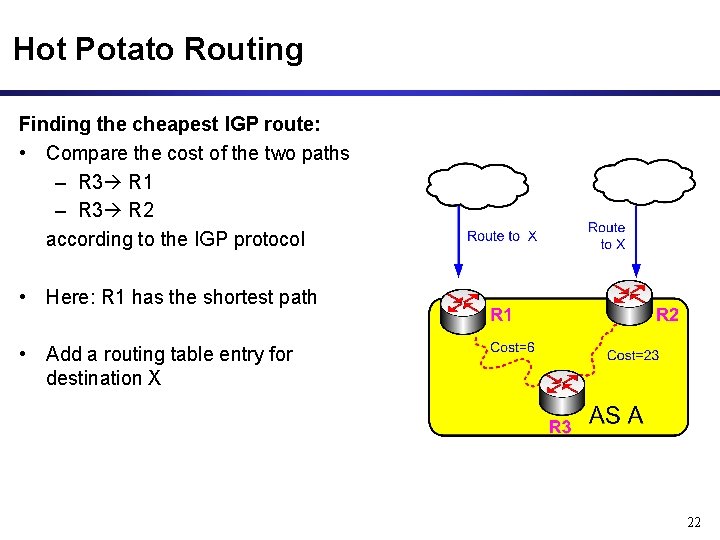 Hot Potato Routing

Finding the cheapest IGP route:
• Compare the cost of the two paths
– R3→ R1
– R3→ R2
according to the IGP protocol

• Here: R1 has the shortest path

• Add a routing table entry for destination X

Route to X

Route to X

R1

R2

Cost=6

Cost=23

R3

AS A

22